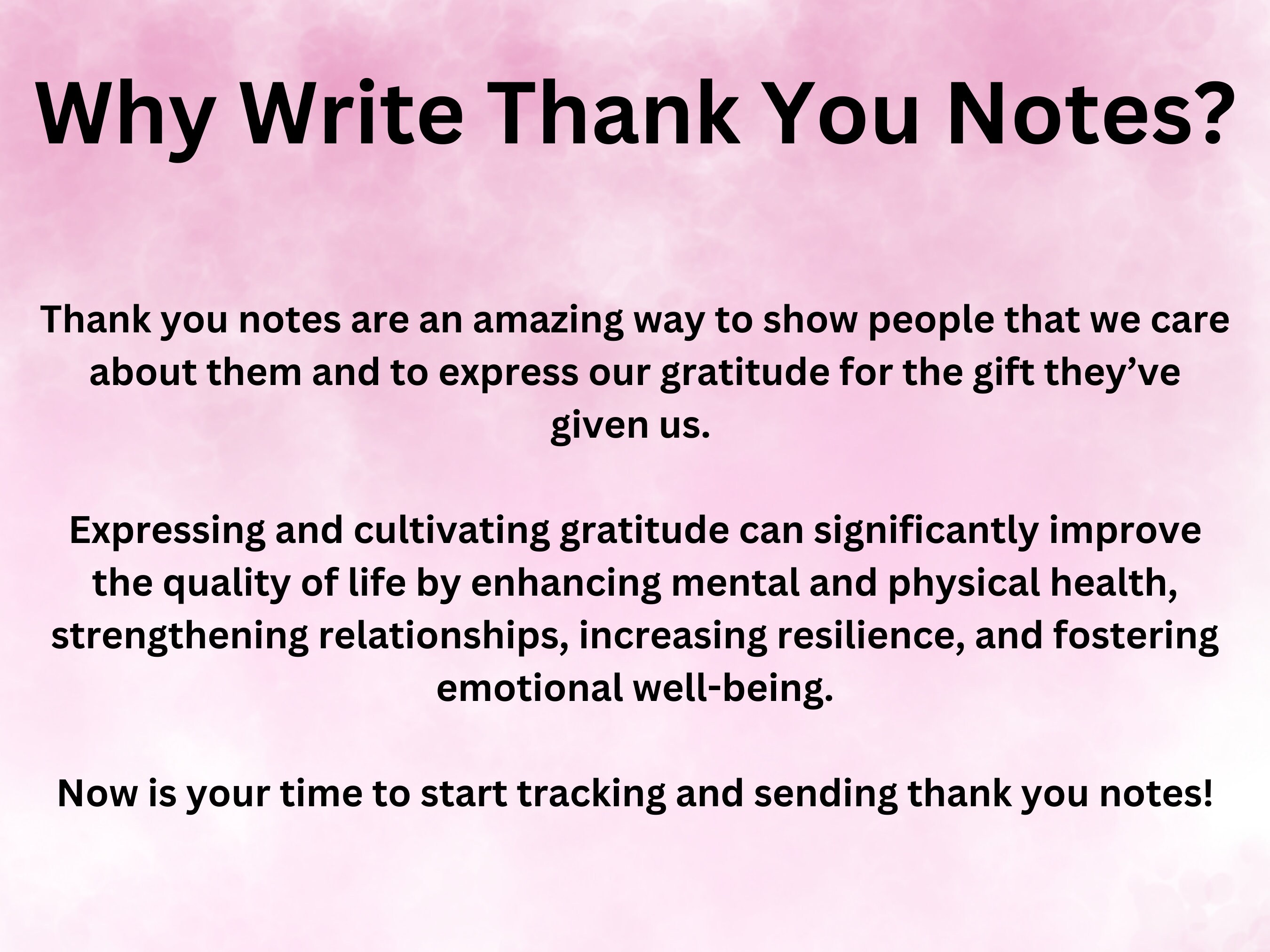 Why Write Thank You Notes?

Thank you notes are an amazing way to show people that we care about them and to express our gratitude for the gift they’ve given us.

Expressing and cultivating gratitude can significantly improve the quality of life by enhancing mental and physical health, strengthening relationships, increasing resilience, and fostering emotional well-being.

Now is your time to start tracking and sending thank you notes!